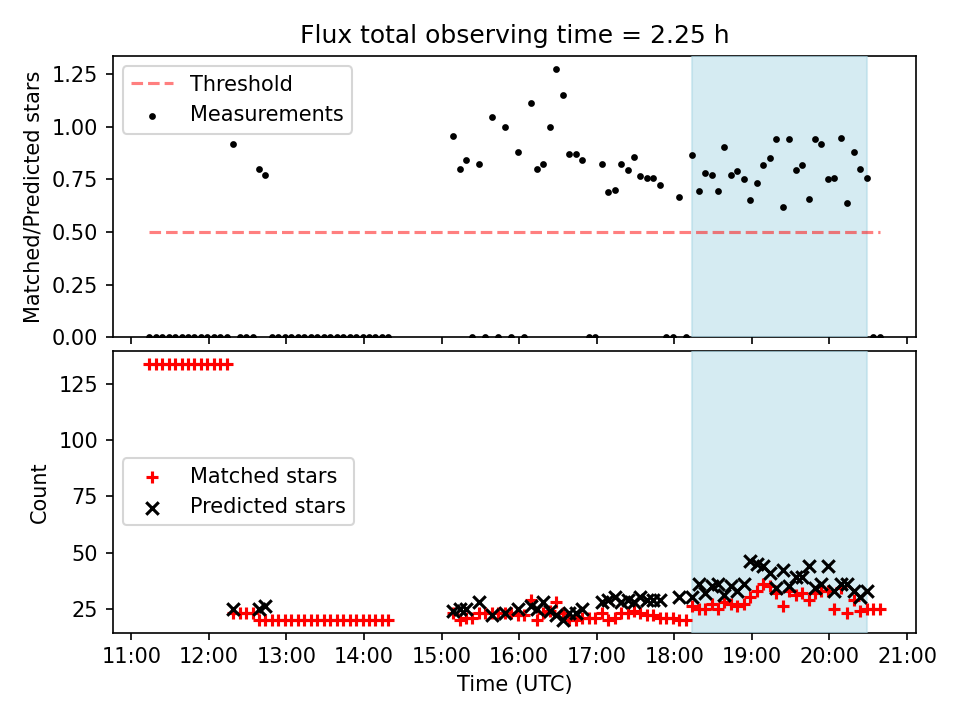 Flux total observing time = 2.25 h

Threshold
Measurements

Matched/Predicted stars

1.25
1.00
0.75
0.50
0.25
0.00

Matched stars
Predicted stars

Count

125
100
75
50
25

11:00 12:00 13:00 14:00 15:00 16:00 17:00 18:00 19:00 20:00 21:00
Time (UTC)